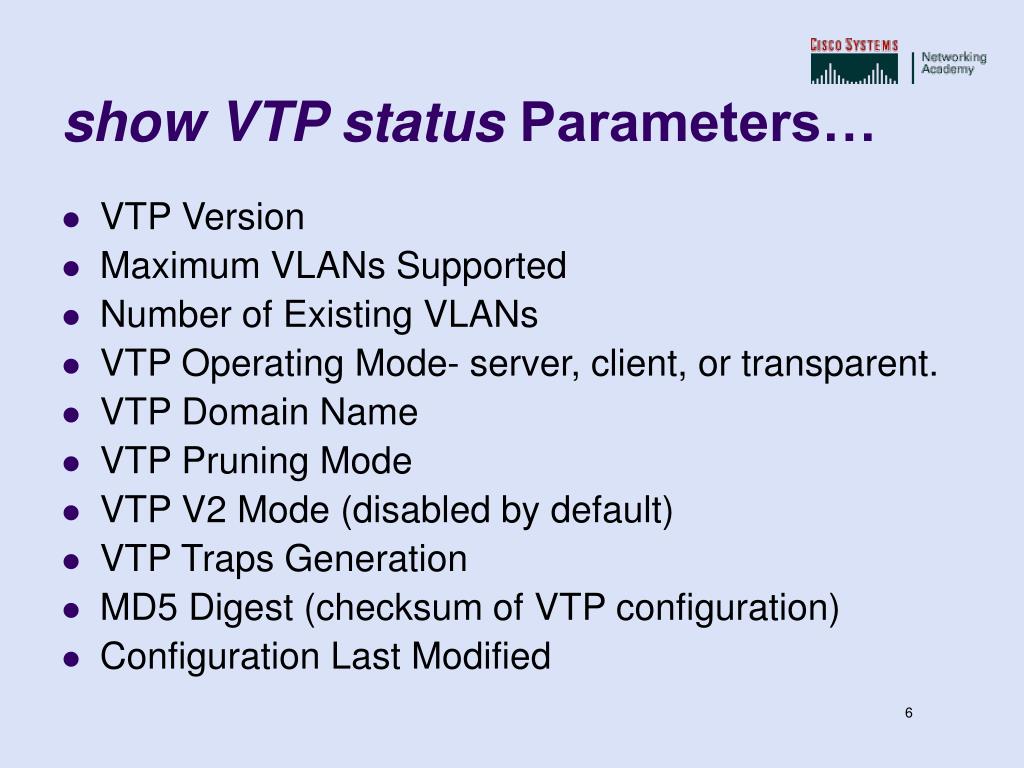 CISCO SYSTEMS
Networking Academy

show VTP status Parameters…

- VTP Version
- Maximum VLANs Supported
- Number of Existing VLANs
- VTP Operating Mode- server, client, or transparent.
- VTP Domain Name
- VTP Pruning Mode
- VTP V2 Mode (disabled by default)
- VTP Traps Generation
- MD5 Digest (checksum of VTP configuration)
- Configuration Last Modified

6